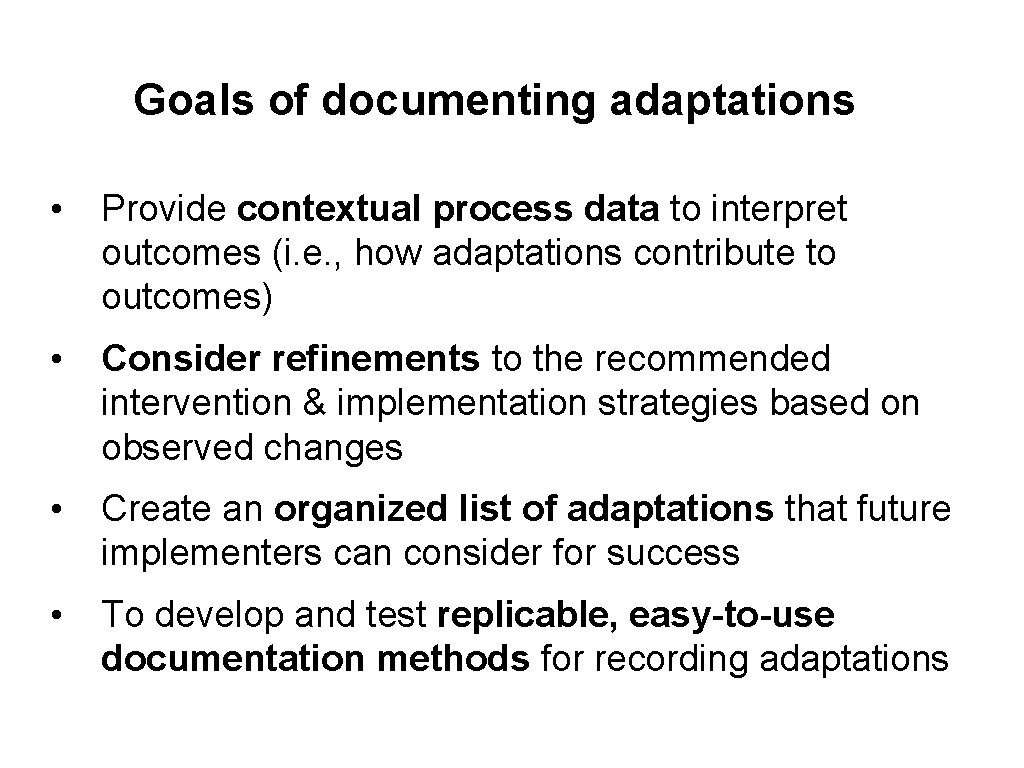 Goals of documenting adaptations

• Provide contextual process data to interpret outcomes (i.e., how adaptations contribute to outcomes)

• Consider refinements to the recommended intervention & implementation strategies based on observed changes

• Create an organized list of adaptations that future implementers can consider for success

• To develop and test replicable, easy-to-use documentation methods for recording adaptations